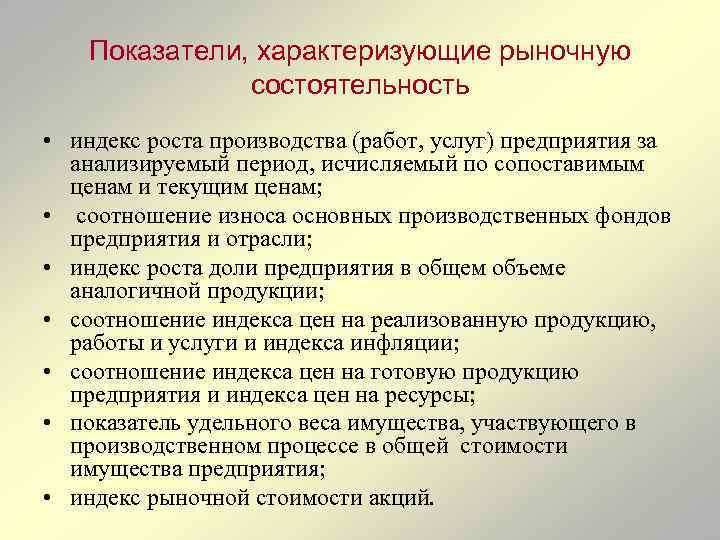 Показатели, характеризующие рыночную состоятельность

• индекс роста производства (работ, услуг) предприятия за анализируемый период, исчисляемый по сопоставимым ценам и текущим ценам;
• соотношение износа основных производственных фондов предприятия и отрасли;
• индекс роста доли предприятия в общем объеме аналогичной продукции;
• соотношение индекса цен на реализованную продукцию, работы и услуги и индекса инфляции;
• соотношение индекса цен на готовую продукцию предприятия и индекса цен на ресурсы;
• показатель удельного веса имущества, участвующего в производственном процессе в общей стоимости имущества предприятия;
• индекс рыночной стоимости акций.